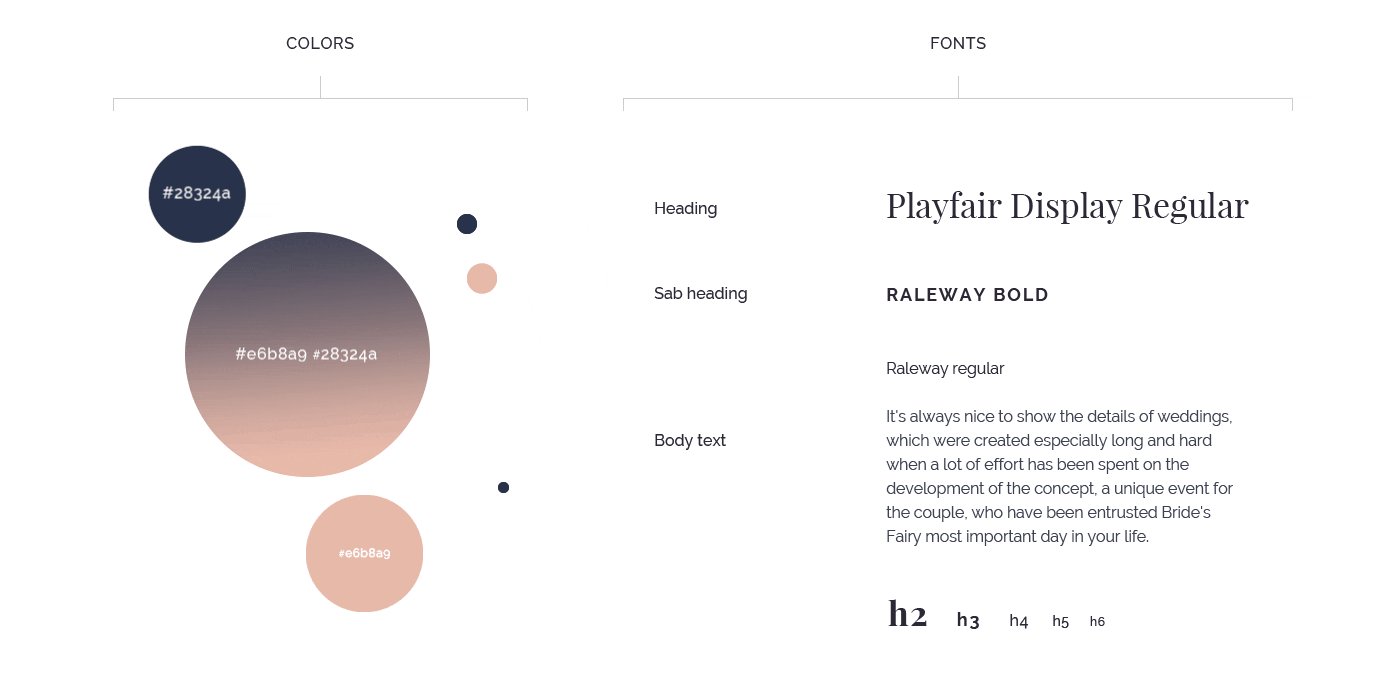 COLORS

#28324a

#e6b8a9 #28324a

#e6b8a9

FONTS

Heading

Playfair Display Regular

Sab heading

RALEWAY BOLD

Raleway regular

Body text

It's always nice to show the details of weddings, which were created especially long and hard when a lot of effort has been spent on the development of the concept, a unique event for the couple, who have been entrusted Bride's Fairy most important day in your life.

h2 h3 h4 h5 h6